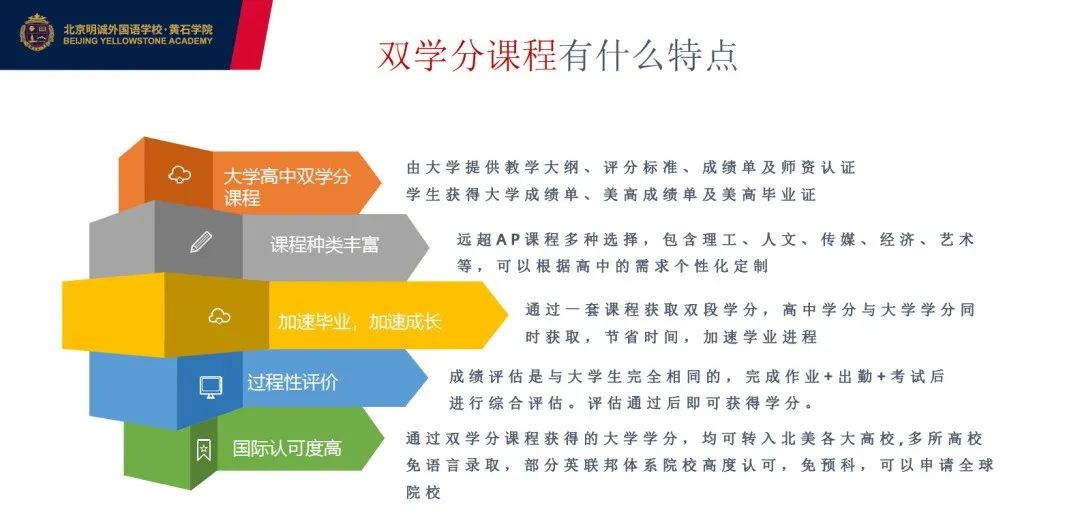 北京明诚外国语学校·黄石学院
BEIJING YELLOWSTONE ACADEMY

双学分课程有什么特点

大学高中双学分课程

由大学提供教学大纲、评分标准、成绩单及师资认证
学生获得大学成绩单、美高成绩单及美高毕业证

课程种类丰富

远超AP课程多种选择，包含理工、人文、传媒、经济、艺术等，可以根据高中的需求个性化定制

加速毕业，加速成长

通过一套课程获取双段学分，高中学分与大学学分同时获取，节省时间，加速学业进程

过程性评价

成绩评估是与大学生完全相同的，完成作业+出勤+考试后进行综合评估。评估通过后即可获得学分。

国际认可度高

通过双学分课程获得的大学学分，均可转入北美各大高校,多所高校免语言录取，部分英联邦体系院校高度认可，免预科，可以申请全球院校